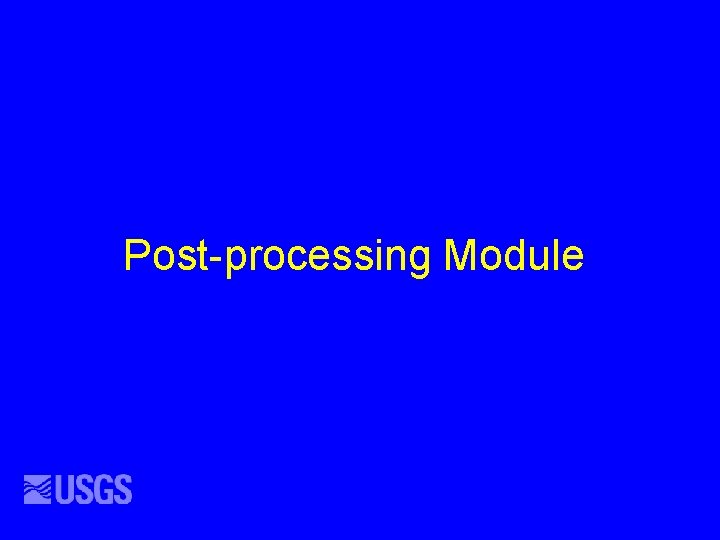 Post-processing Module

USGS